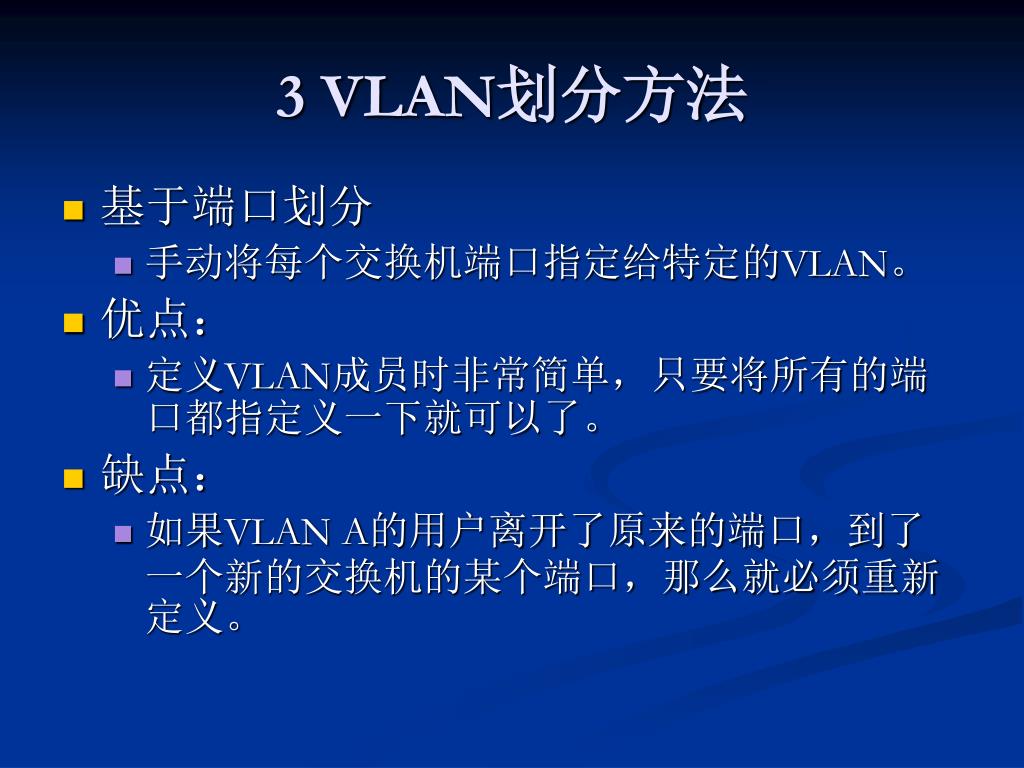 3 VLAN划分方法

基于端口划分

手动将每个交换机端口指定给特定的VLAN。

优点：

定义VLAN成员时非常简单，只要将所有的端口都指定义一下就可以了。

缺点：

如果VLAN A的用户离开了原来的端口，到了一个新的交换机的某个端口，那么就必须重新定义。